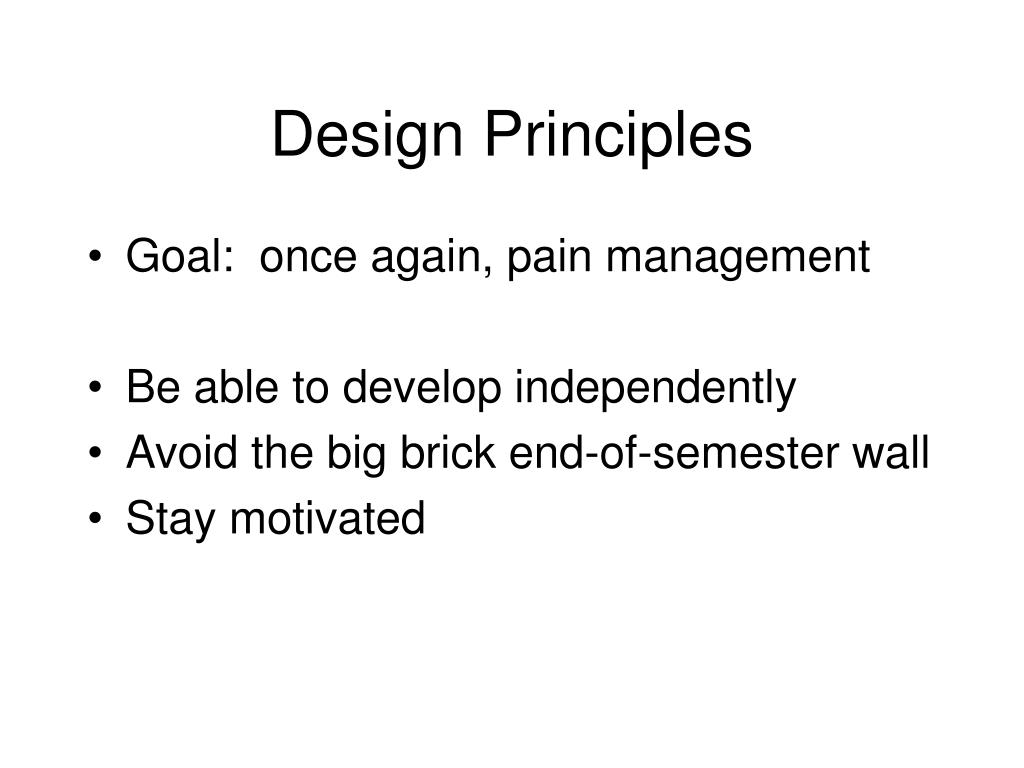 Design Principles

• Goal: once again, pain management

• Be able to develop independently
• Avoid the big brick end-of-semester wall
• Stay motivated